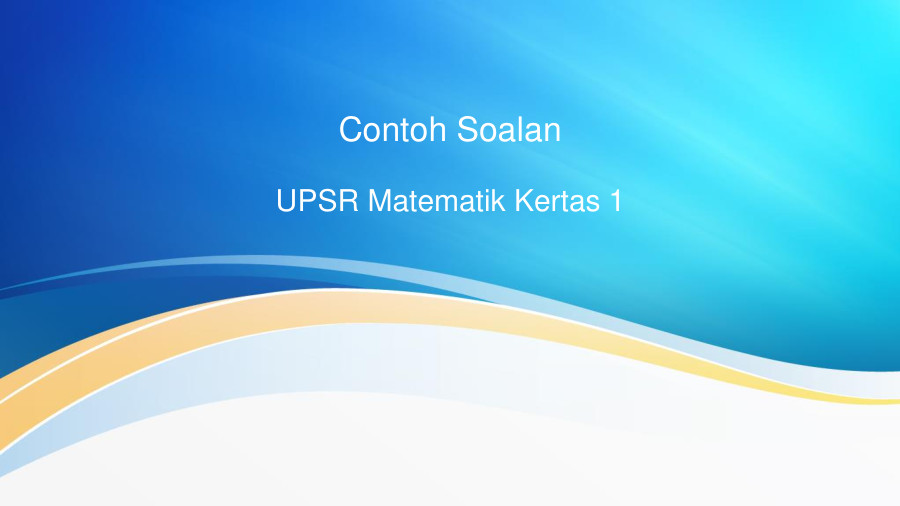 Contoh Soalan

UPSR Matematik Kertas 1